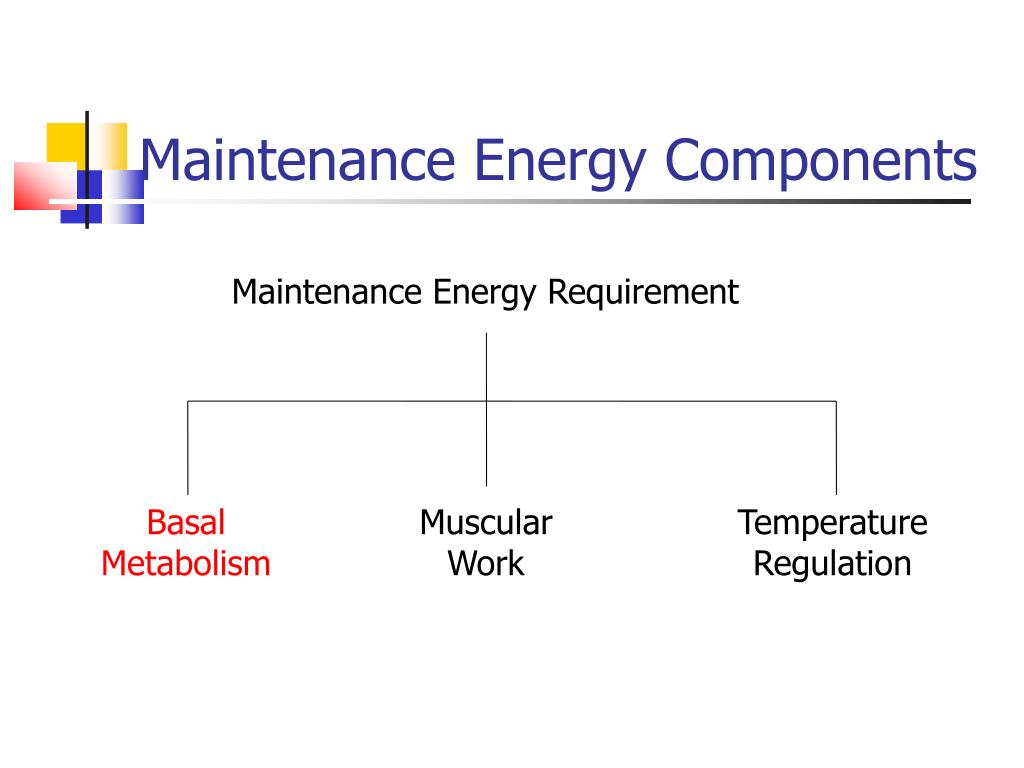 Maintenance Energy Components

Maintenance Energy Requirement

Basal Metabolism

Muscular Work

Temperature Regulation